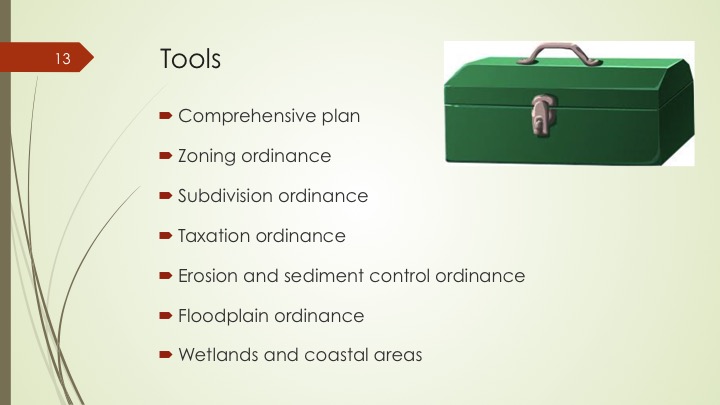 13

Tools

Comprehensive plan

Zoning ordinance

Subdivision ordinance

Taxation ordinance

Erosion and sediment control ordinance

Floodplain ordinance

Wetlands and coastal areas